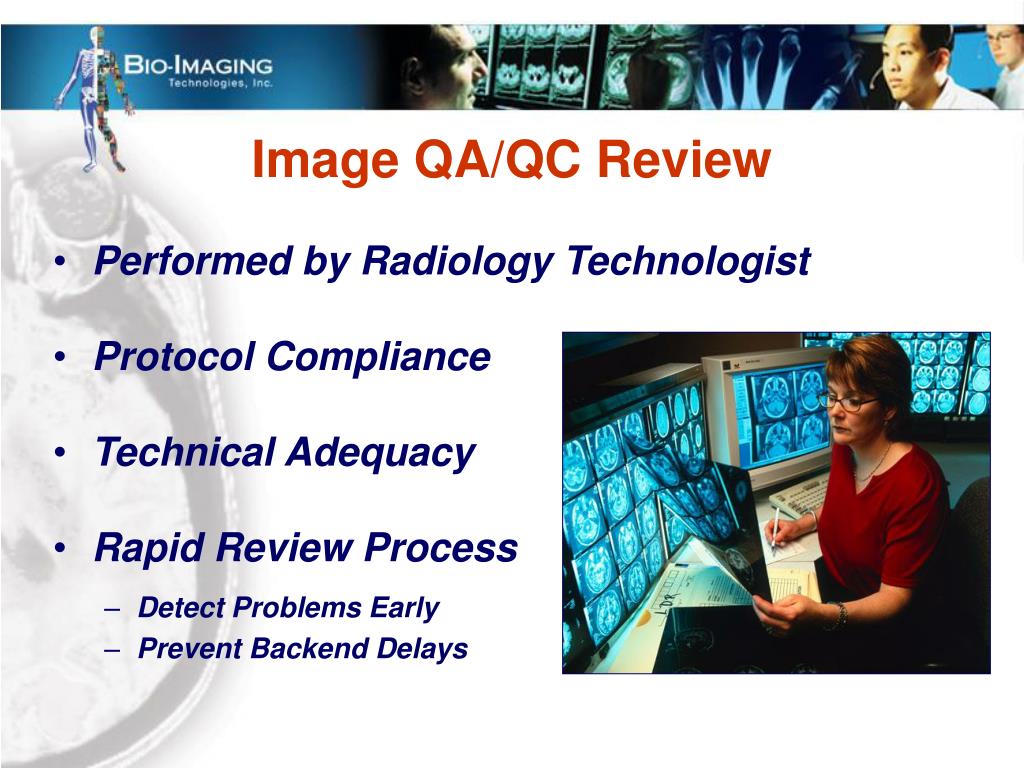 BIO-IMAGING
Technologies, Inc.

Image QA/QC Review

• Performed by Radiology Technologist
• Protocol Compliance
• Technical Adequacy
• Rapid Review Process
– Detect Problems Early
– Prevent Backend Delays